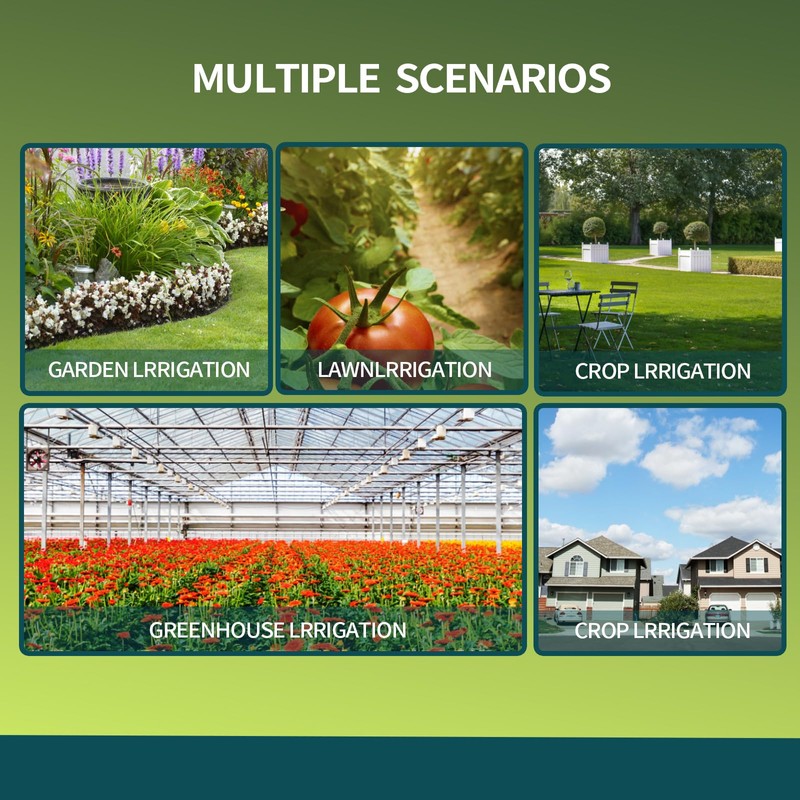 MULTIPLE SCENARIOS

GARDEN LRRIGATION

LAWNLRRIGATION

CROP LRRIGATION

GREENHOUSE LRRIGATION

CROP LRRIGATION